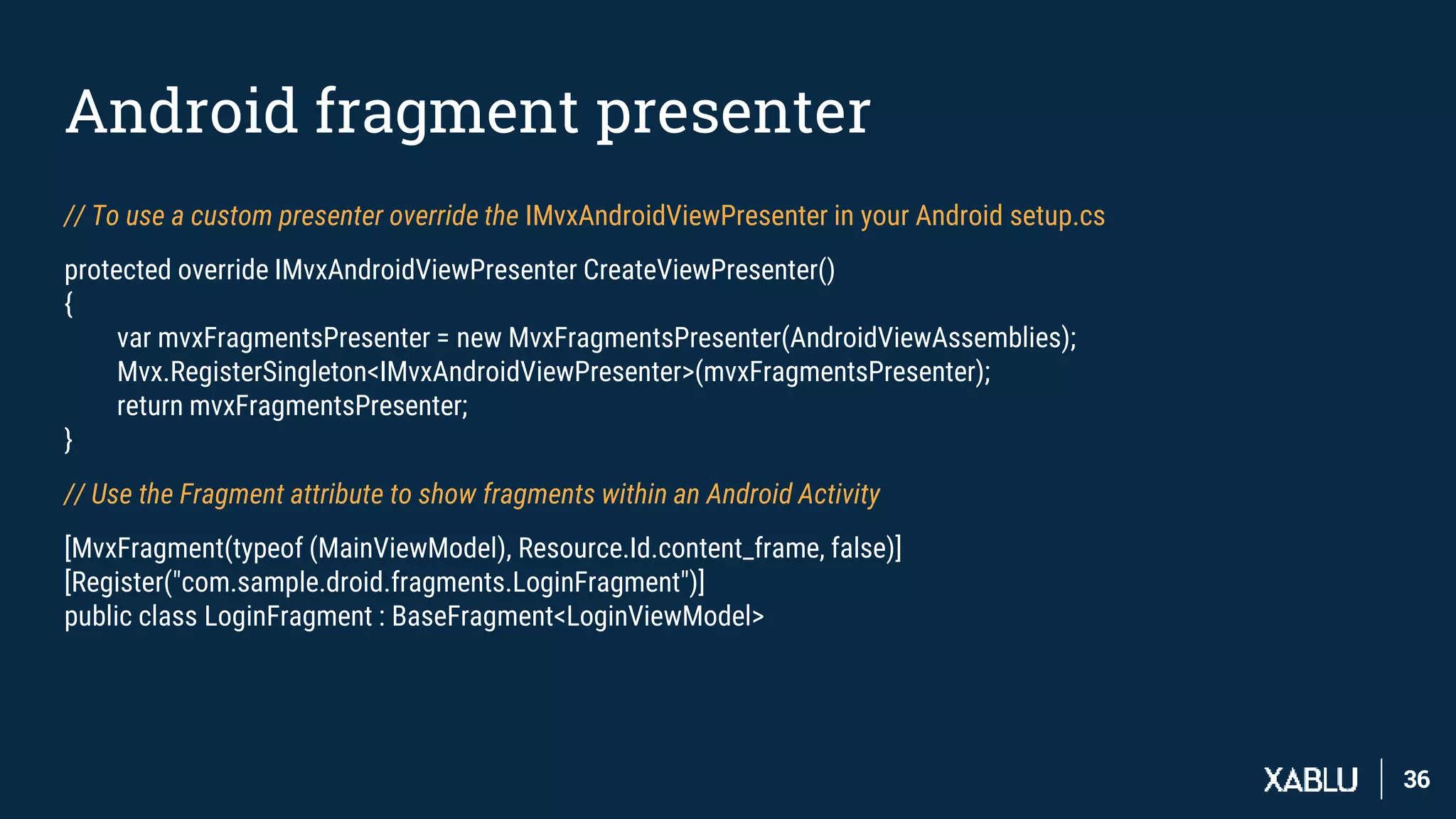 Android fragment presenter

// To use a custom presenter override the IMvxAndroidViewPresenter in your Android setup.cs

protected override IMvxAndroidViewPresenter CreateViewPresenter()
{
    var mvxFragmentsPresenter = new MvxFragmentsPresenter(AndroidViewAssemblies);
    Mvx.RegisterSingleton<IMvxAndroidViewPresenter>(mvxFragmentsPresenter);
    return mvxFragmentsPresenter;
}

// Use the Fragment attribute to show fragments within an Android Activity

[MvxFragment(typeof (MainViewModel), Resource.Id.content_frame, false)]
[Register("com.sample.droid.fragments.LoginFragment")]
public class LoginFragment : BaseFragment<LoginViewModel>

XABLU 36